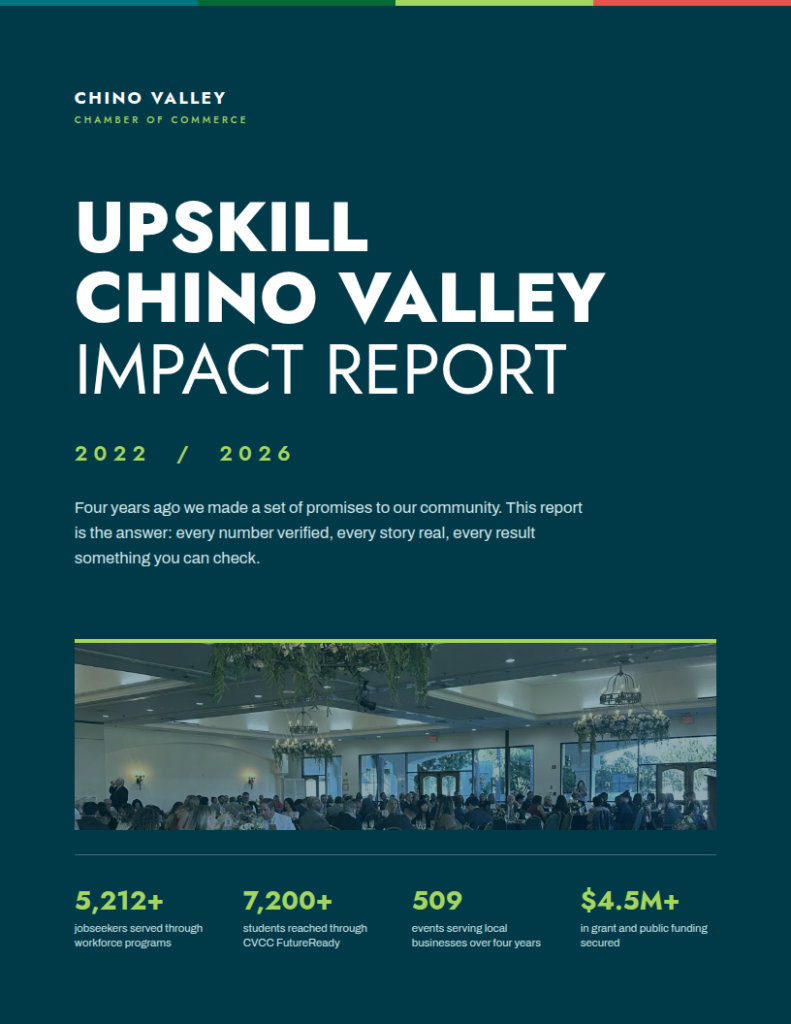 CHINO VALLEY
CHAMBER OF COMMERCE

UPSKILL
CHINO VALLEY
IMPACT REPORT

2022 / 2026

Four years ago we made a set of promises to our community. This report is the answer: every number verified, every story real, every result something you can check.

5,212+
jobseekers served through workforce programs

7,200+
students reached through CVCC FutureReady

509
events serving local businesses over four years

$4.5M+
in grant and public funding secured